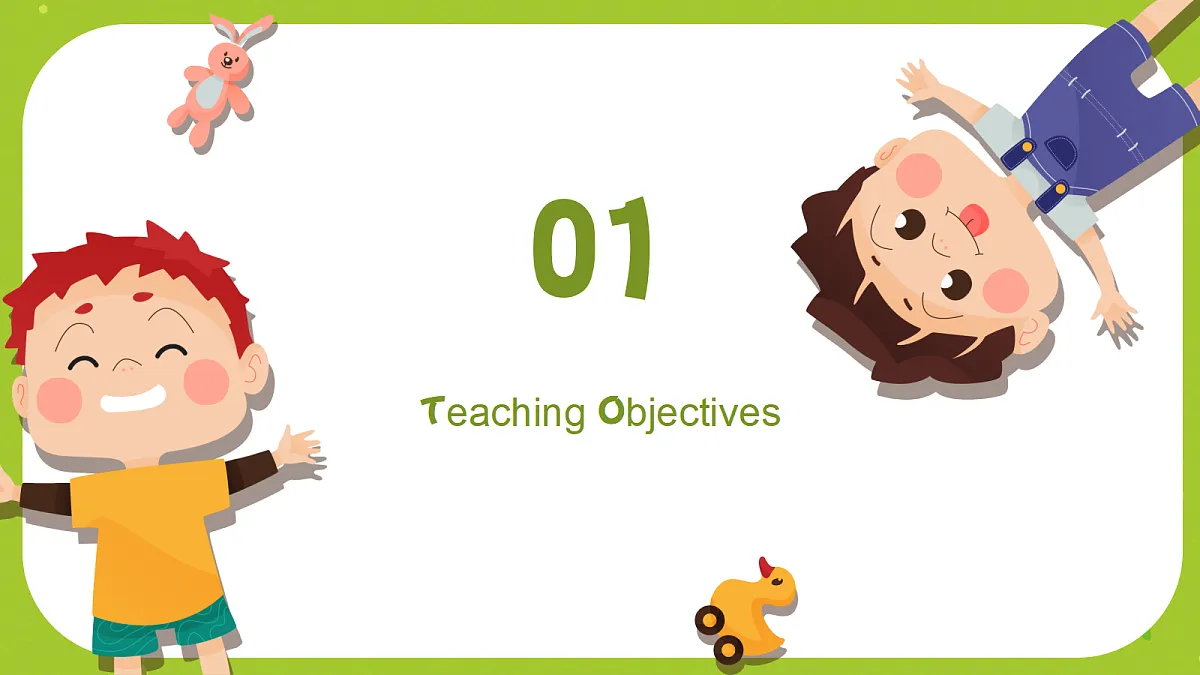 01

Teaching Objectives